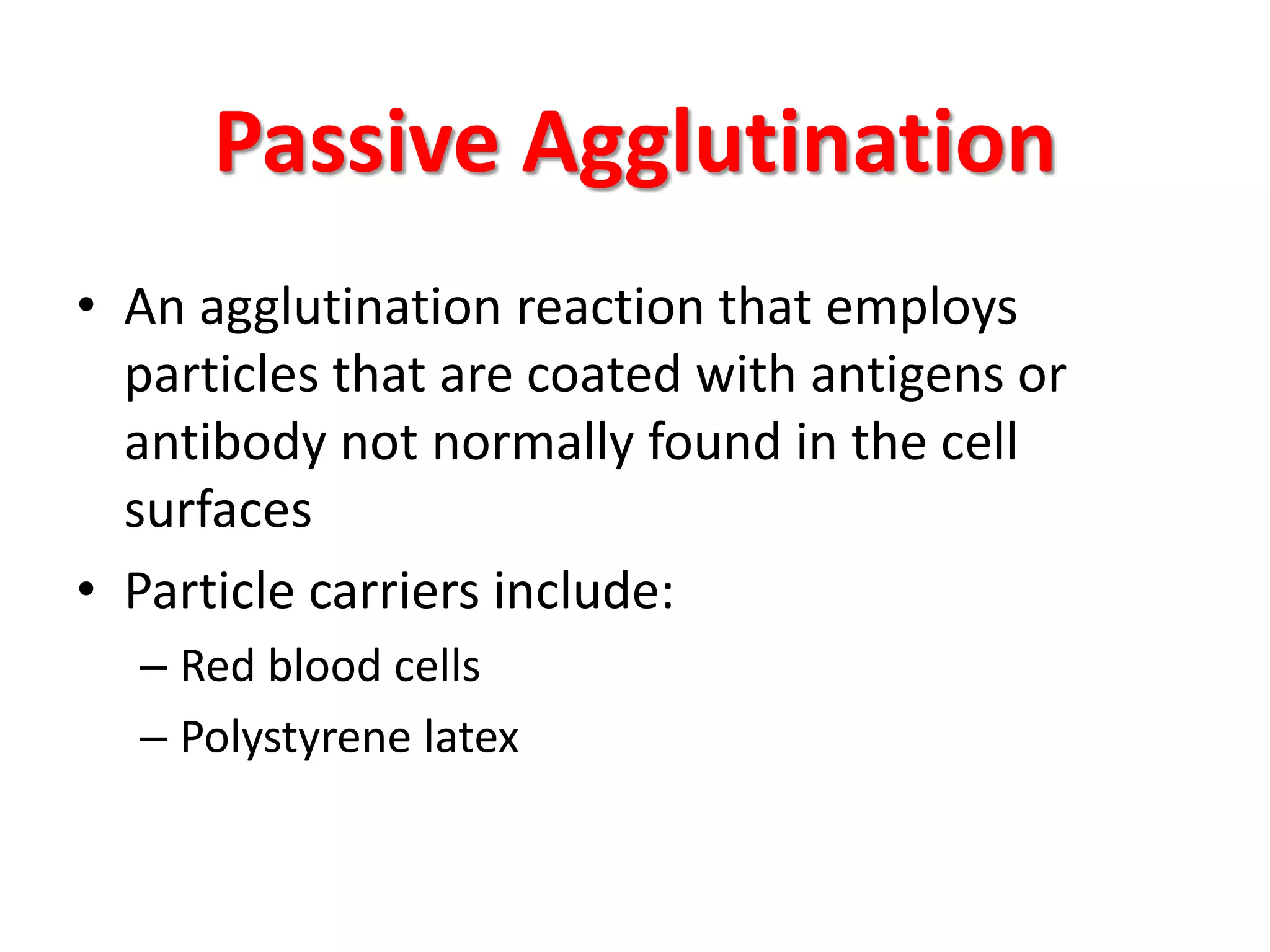 Passive Agglutination

• An agglutination reaction that employs particles that are coated with antigens or antibody not normally found in the cell surfaces

• Particle carriers include:
– Red blood cells
– Polystyrene latex